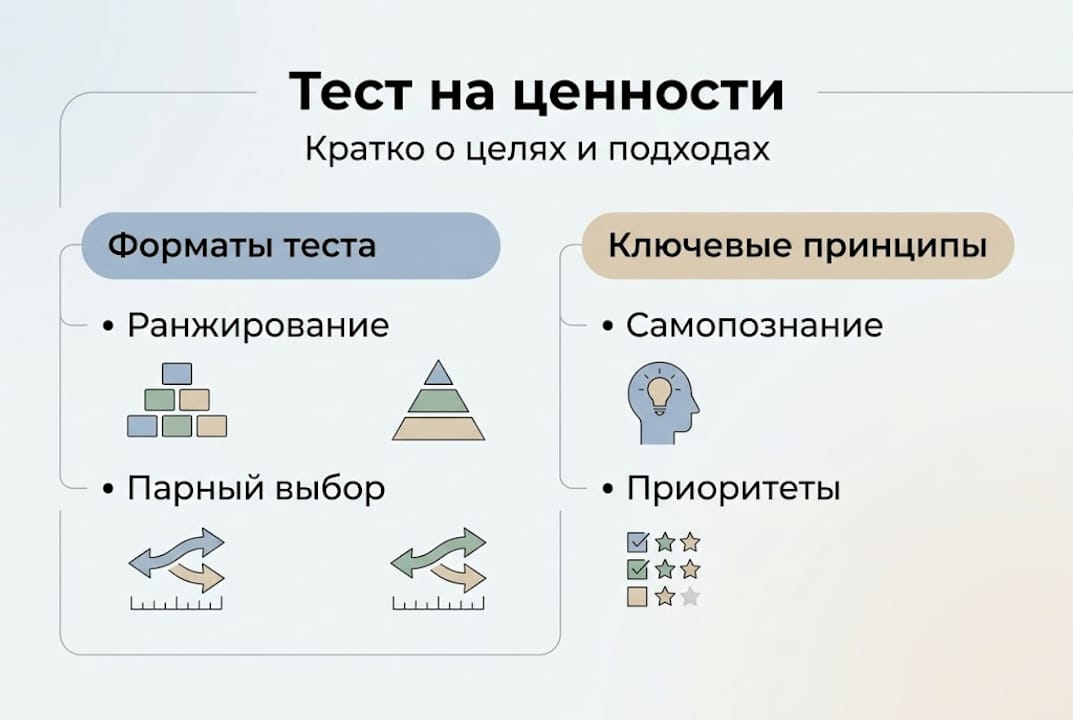 Тест на ценности

Кратко о целях и подходах

Форматы теста

• Ранжирование

• Парный выбор

Ключевые принципы

• Самопознание

• Приоритеты